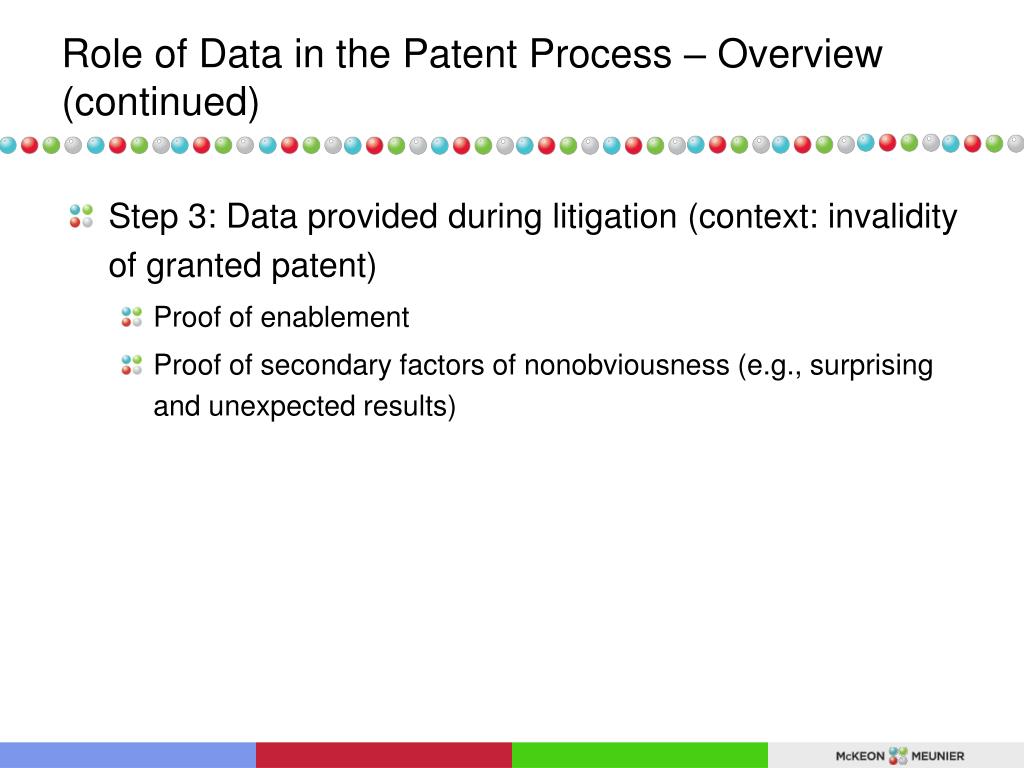 Role of Data in the Patent Process – Overview (continued)

Step 3: Data provided during litigation (context: invalidity of granted patent)

Proof of enablement

Proof of secondary factors of nonobviousness (e.g., surprising and unexpected results)

McKEON MEUNIER